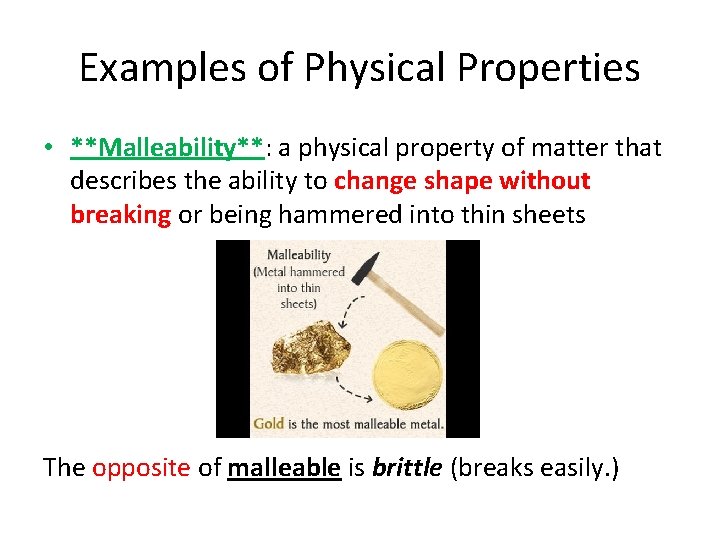 Examples of Physical Properties

• **Malleability**: a physical property of matter that describes the ability to change shape without breaking or being hammered into thin sheets

Malleability (Metal hammered into thin sheets)

Gold is the most malleable metal.

The opposite of malleable is brittle (breaks easily.)